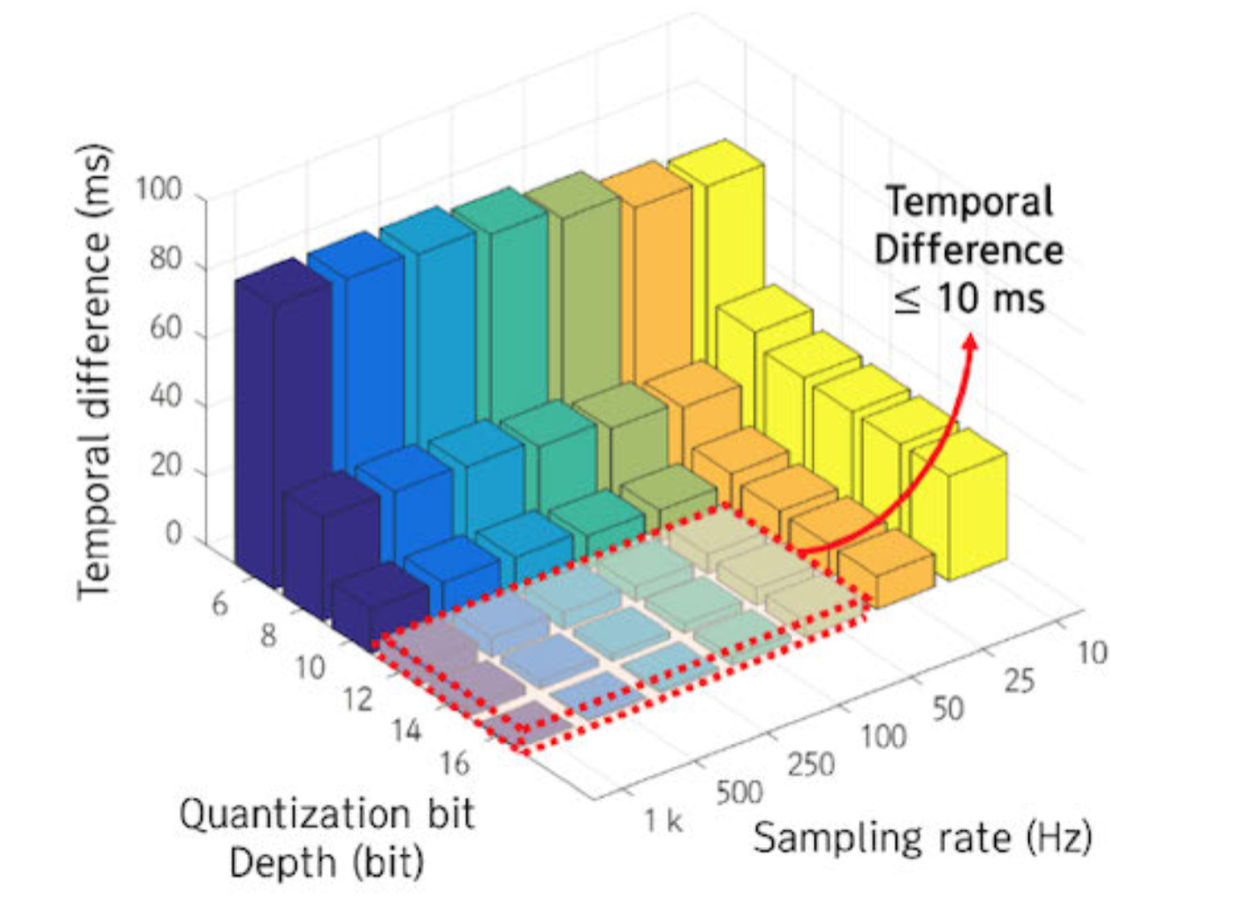 Temporal difference (ms)

100
80
60
40
20
0

Temporal Difference $\leq$ 10 ms

6
8
10
12
14
16

Quantization bit Depth (bit)

1 k
500
250
100
50
25
10

Sampling rate (Hz)